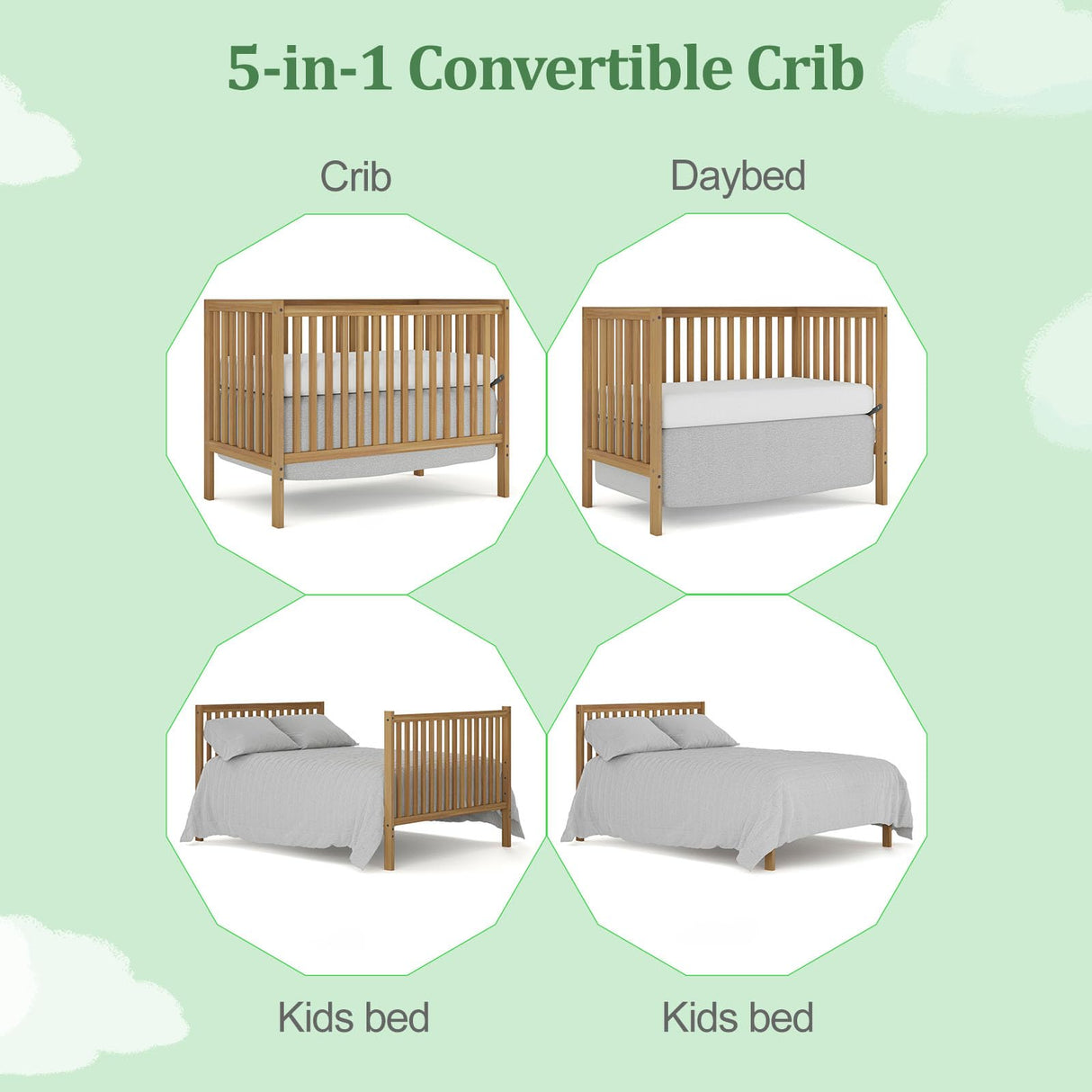 5-in-1 Convertible Crib

Crib

Daybed

Kids bed

Kids bed